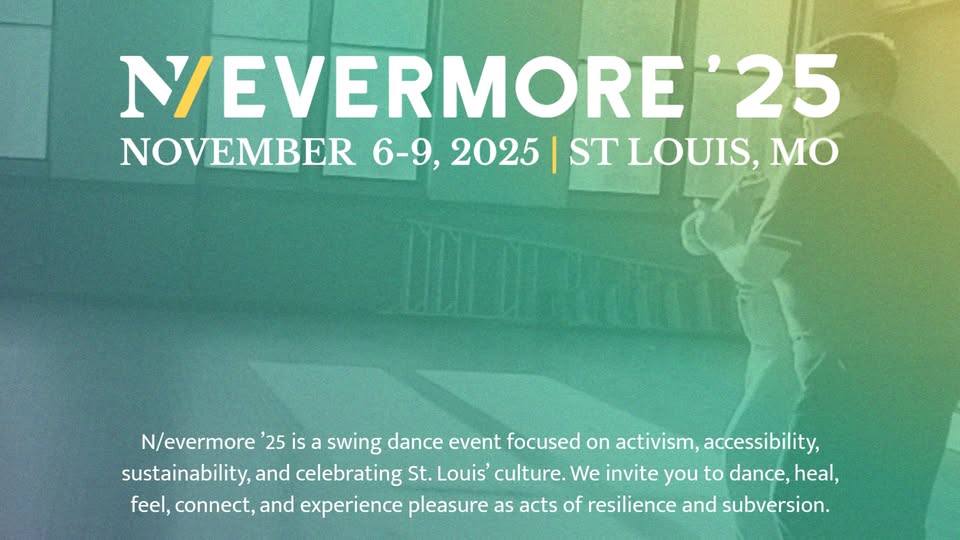 N/EVERMORE '25
NOVEMBER 6-9, 2025 | ST LOUIS, MO

N/evermore '25 is a swing dance event focused on activism, accessibility, sustainability, and celebrating St. Louis' culture. We invite you to dance, heal, feel, connect, and experience pleasure as acts of resilience and subversion.